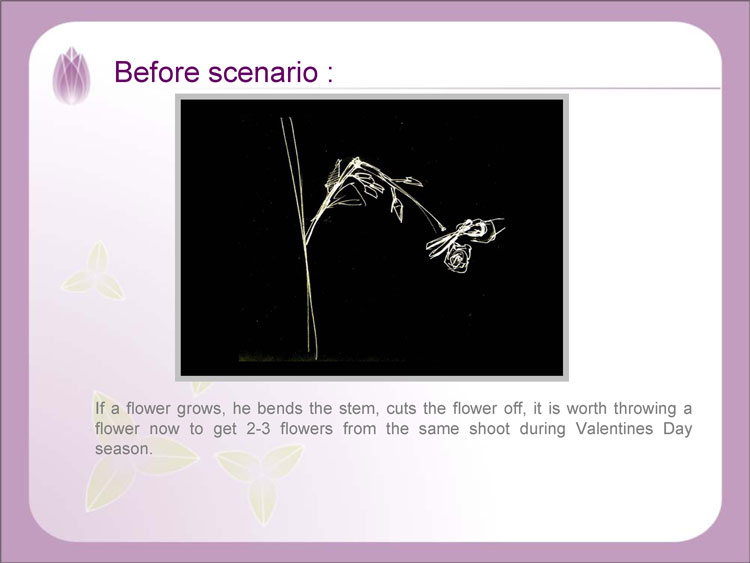 Before scenario :

If a flower grows, he bends the stem, cuts the flower off, it is worth throwing a flower now to get 2-3 flowers from the same shoot during Valentines Day season.